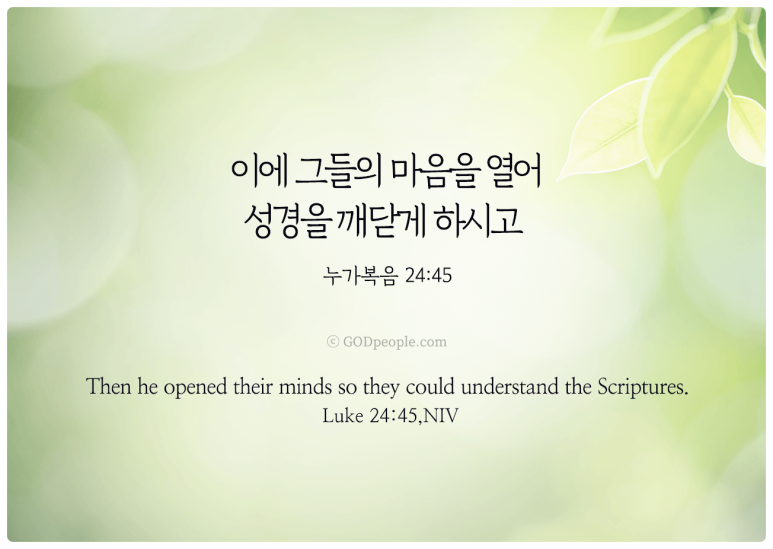 이에 그들의 마음을 열어
성경을 깨닫게 하시고

누가복음 24:45

© GODpeople.com

Then he opened their minds so they could understand the Scriptures.
Luke 24:45,NIV